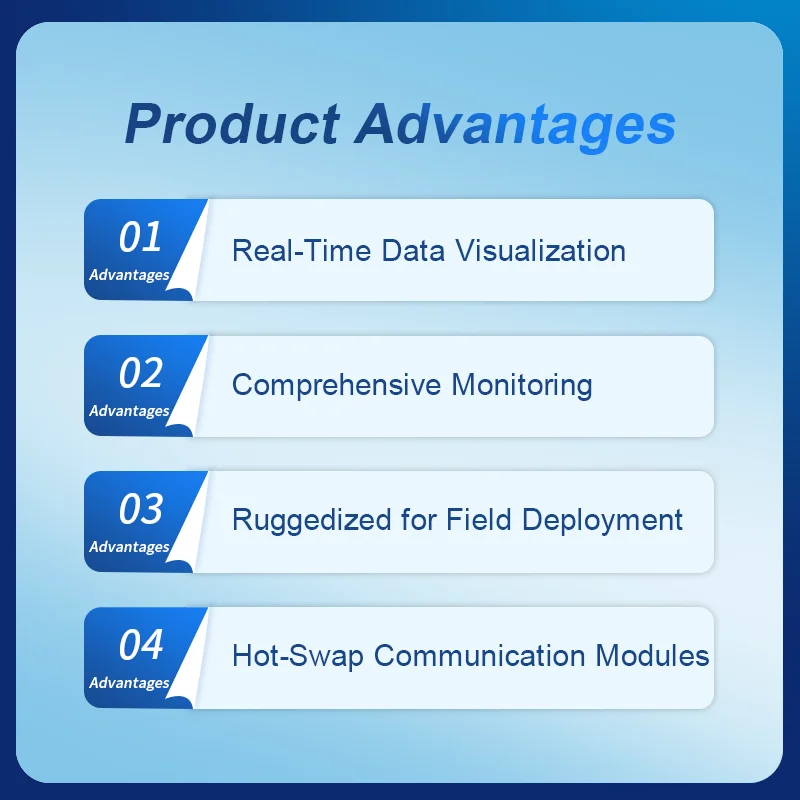 Product Advantages

01
Advantages
Real-Time Data Visualization

02
Advantages
Comprehensive Monitoring

03
Advantages
Ruggedized for Field Deployment

04
Advantages
Hot-Swap Communication Modules